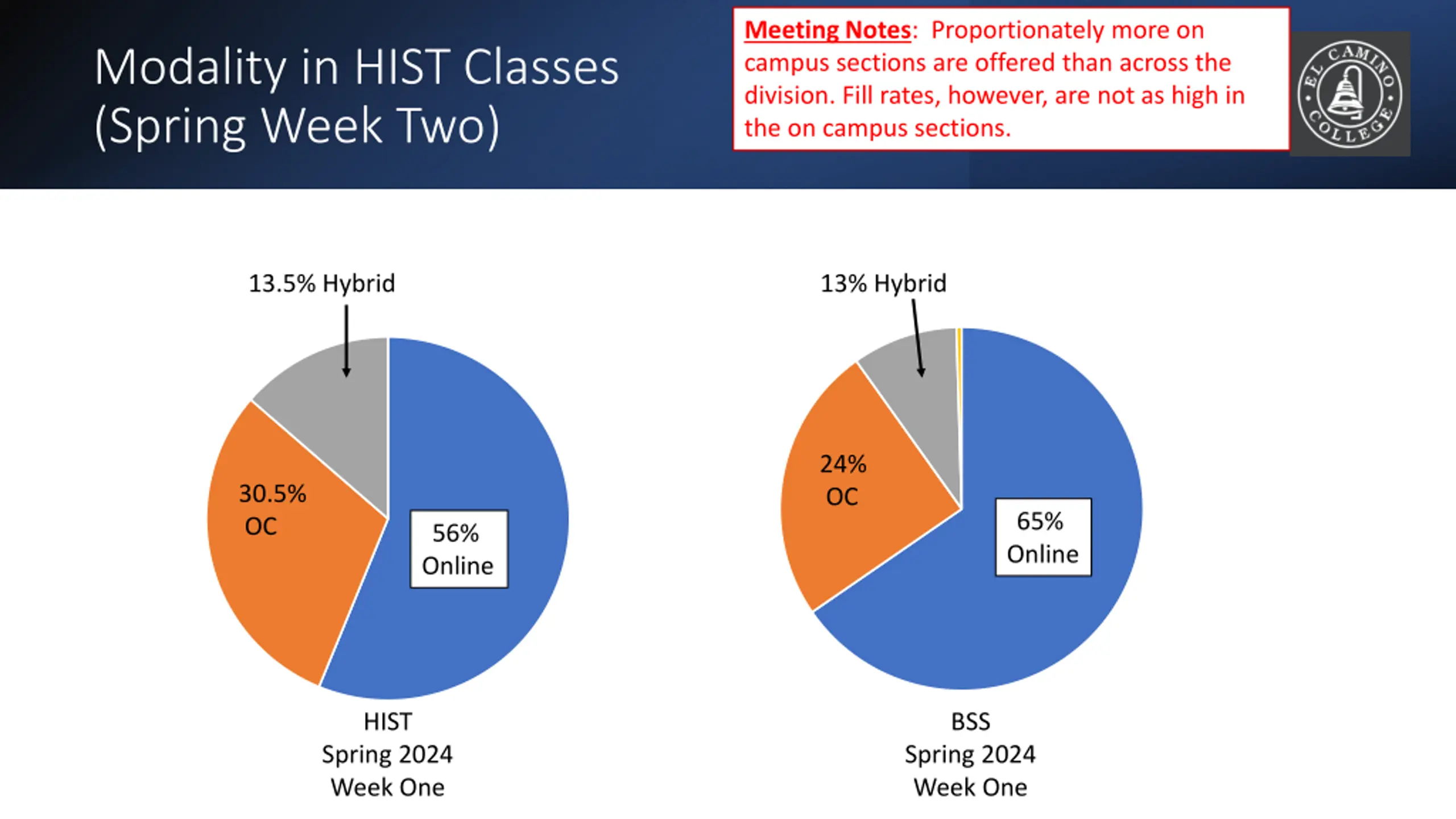 Modality in HIST Classes (Spring Week Two)

Meeting Notes: Proportionately more on campus sections are offered than across the division. Fill rates, however, are not as high in the on campus sections.

EL CAMINO COLLEGE

13.5% Hybrid

30.5% OC

56% Online

HIST
Spring 2024
Week One

13% Hybrid

24% OC

65% Online

BSS
Spring 2024
Week One